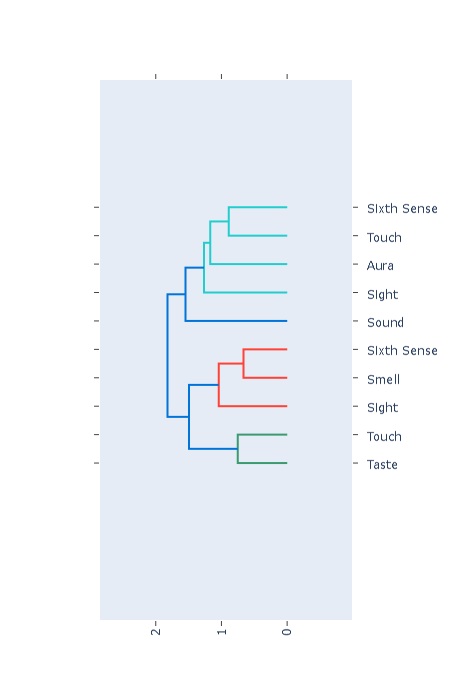 Sixth Sense
Touch
Aura
Sight
Sound
Sixth Sense
Smell
Sight
Touch
Taste

2
1
0